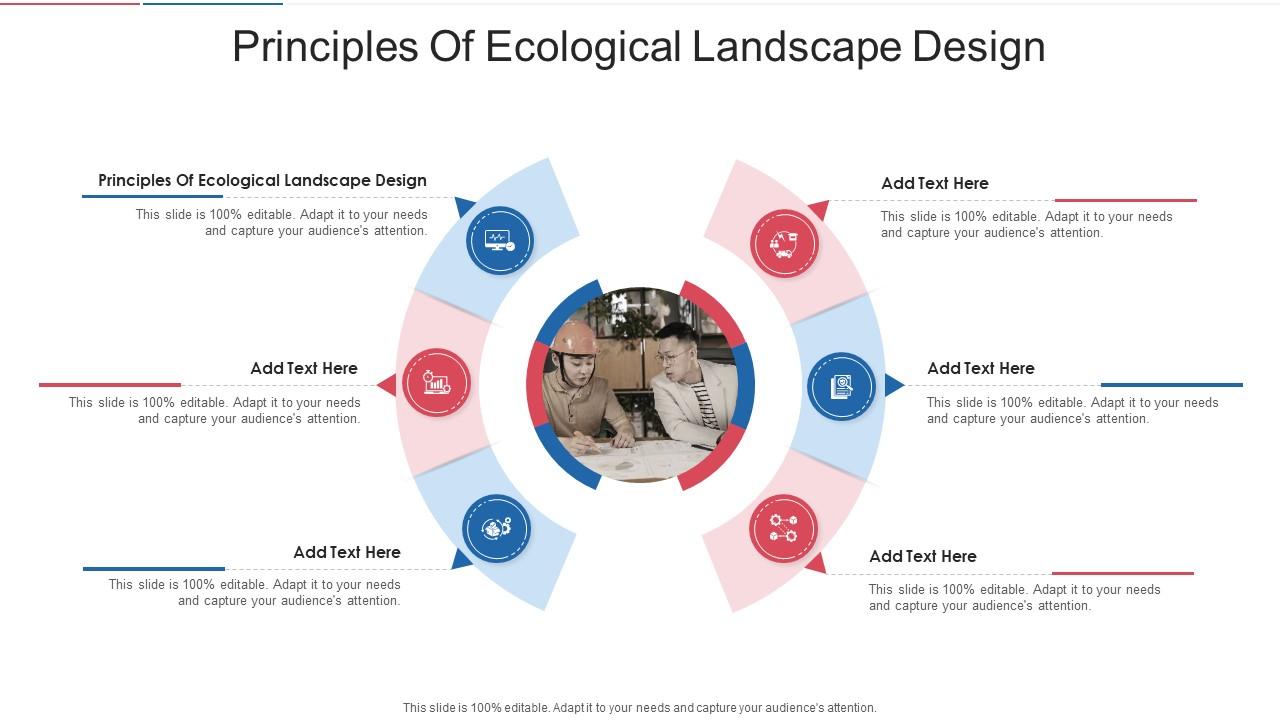 Principles Of Ecological Landscape Design

Principles Of Ecological Landscape Design

This slide is 100% editable. Adapt it to your needs and capture your audience's attention.

Add Text Here

This slide is 100% editable. Adapt it to your needs and capture your audience's attention.

Add Text Here

This slide is 100% editable. Adapt it to your needs and capture your audience's attention.

Add Text Here

This slide is 100% editable. Adapt it to your needs and capture your audience's attention.

Add Text Here

This slide is 100% editable. Adapt it to your needs and capture your audience's attention.

Add Text Here

This slide is 100% editable. Adapt it to your needs and capture your audience's attention.

This slide is 100% editable. Adapt it to your needs and capture your audience's attention.